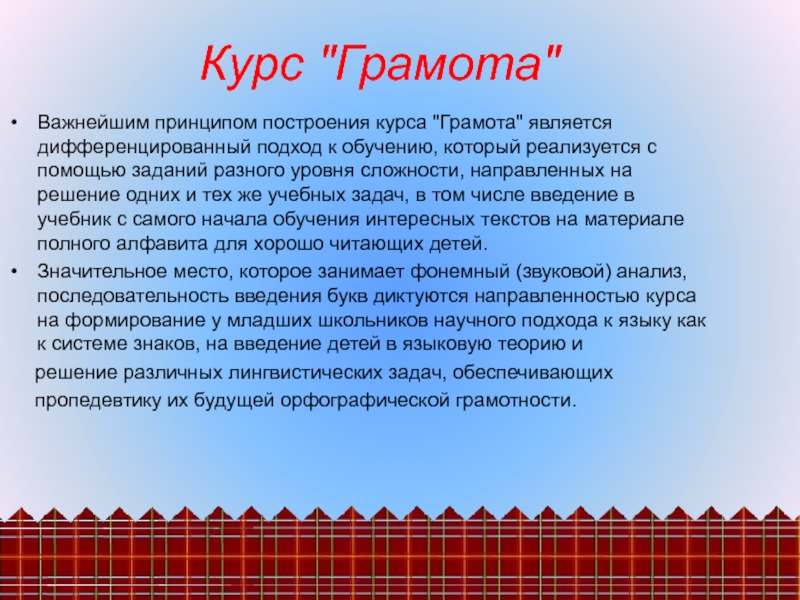 Курс "Грамота"

• Важнейшим принципом построения курса "Грамота" является дифференцированный подход к обучению, который реализуется с помощью заданий разного уровня сложности, направленных на решение одних и тех же учебных задач, в том числе введение в учебник с самого начала обучения интересных текстов на материале полного алфавита для хорошо читающих детей.

• Значительное место, которое занимает фонемный (звуковой) анализ, последовательность введения букв диктуются направленностью курса на формирование у младших школьников научного подхода к языку как к системе знаков, на введение детей в языковую теорию и

решение различных лингвистических задач, обеспечивающих

пропедевтику их будущей орфографической грамотности.